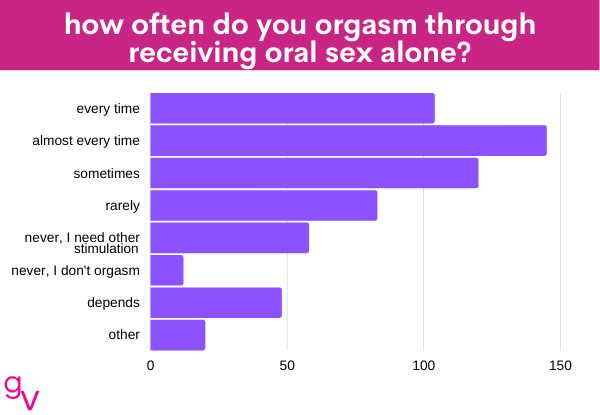 how often do you orgasm through receiving oral sex alone?

every time
almost every time
sometimes
rarely
never, I need other stimulation
never, I don't orgasm
depends
other

0
50
100
150

gv